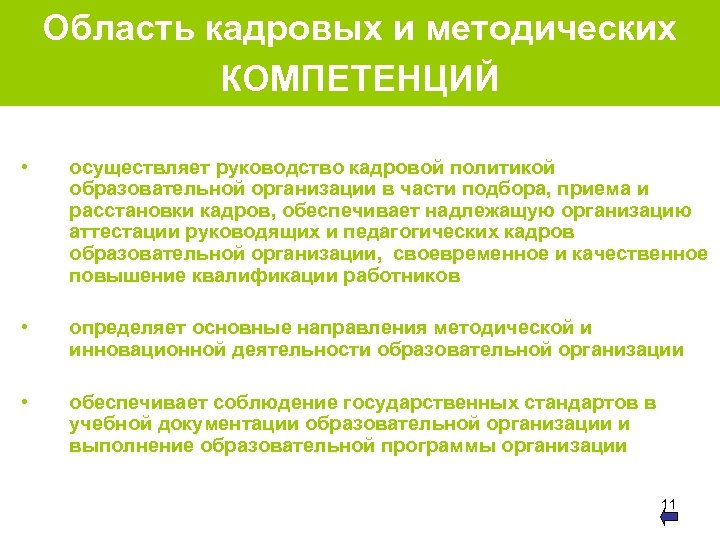 Область кадровых и методических КОМПЕТЕНЦИЙ

• осуществляет руководство кадровой политикой образовательной организации в части подбора, приема и расстановки кадров, обеспечивает надлежащую организацию аттестации руководящих и педагогических кадров образовательной организации, своевременное и качественное повышение квалификации работников

• определяет основные направления методической и инновационной деятельности образовательной организации

• обеспечивает соблюдение государственных стандартов в учебной документации образовательной организации и выполнение образовательной программы организации

11